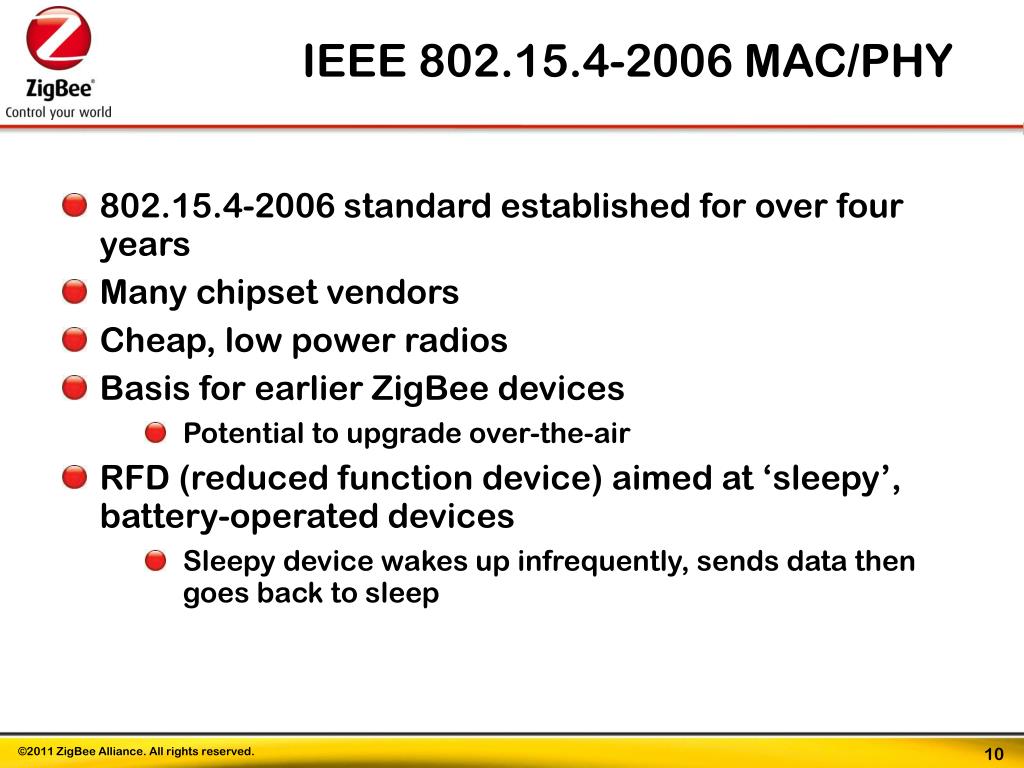 ZigBee®
Control your world

IEEE 802.15.4-2006 MAC/PHY

802.15.4-2006 standard established for over four years

Many chipset vendors

Cheap, low power radios

Basis for earlier ZigBee devices

Potential to upgrade over-the-air

RFD (reduced function device) aimed at ‘sleepy’, battery-operated devices

Sleepy device wakes up infrequently, sends data then goes back to sleep

©2011 ZigBee Alliance. All rights reserved.

10